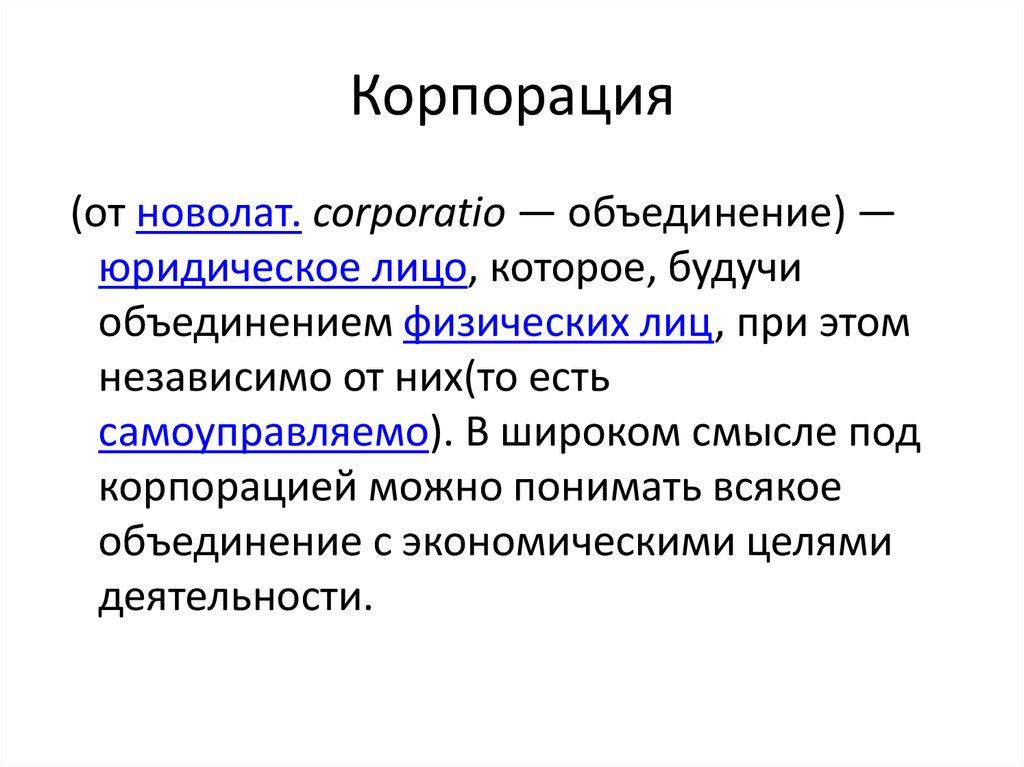 Корпорация

(от новолат. corporatio — объединение) — юридическое лицо, которое, будучи объединением физических лиц, при этом независимо от них(то есть самоуправляемо). В широком смысле под корпорацией можно понимать всякое объединение с экономическими целями деятельности.